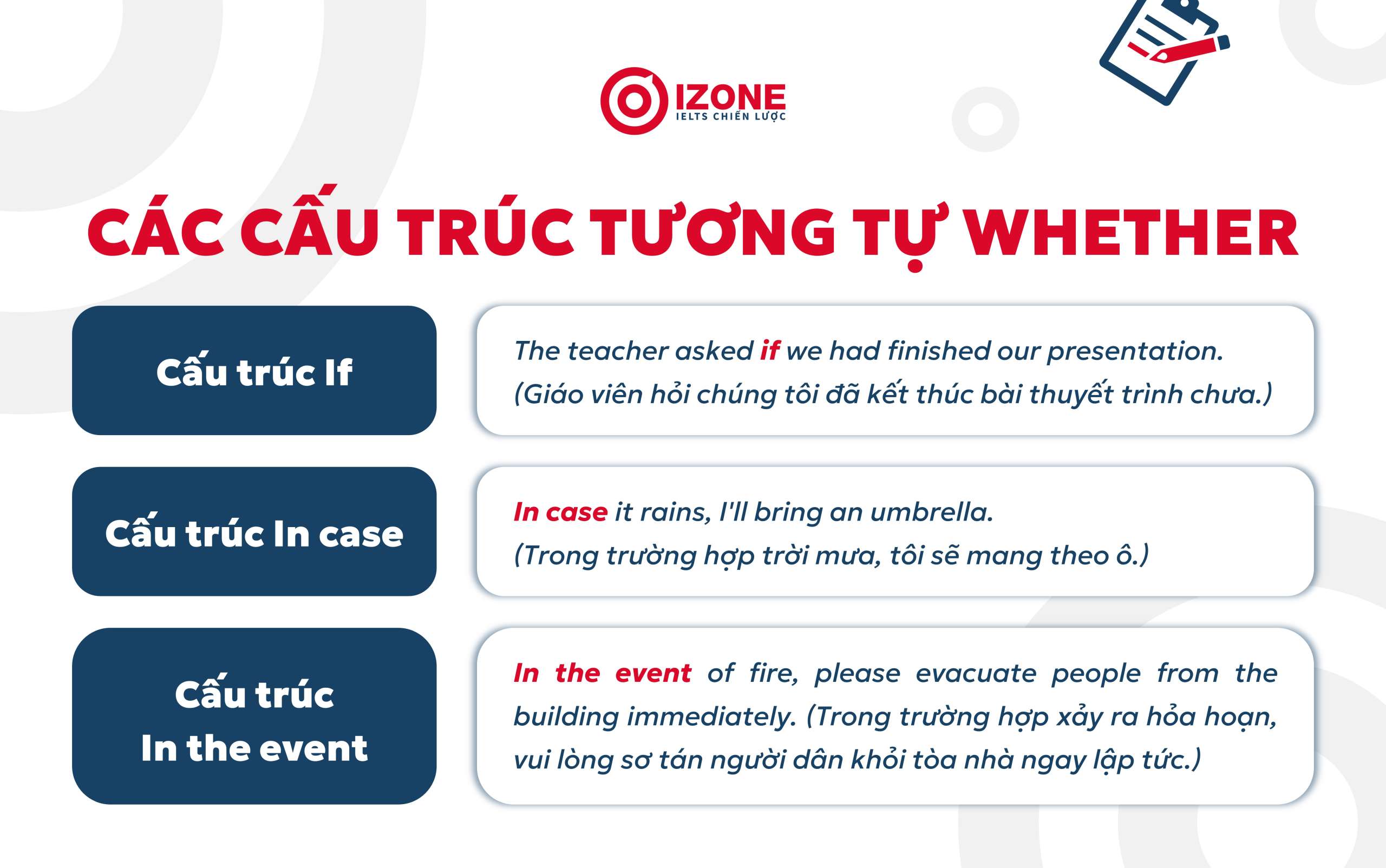 IZONE
IELTS CHIẾN LƯỢC

CÁC CẤU TRÚC TƯƠNG TỰ WHETHER

Cấu trúc If

The teacher asked if we had finished our presentation. (Giáo viên hỏi chúng tôi đã kết thúc bài thuyết trình chưa.)

Cấu trúc In case

In case it rains, I'll bring an umbrella. (Trong trường hợp trời mưa, tôi sẽ mang theo ô.)

Cấu trúc In the event

In the event of fire, please evacuate people from the building immediately. (Trong trường hợp xảy ra hỏa hoạn, vui lòng sơ tán người dân khỏi tòa nhà ngay lập tức.)